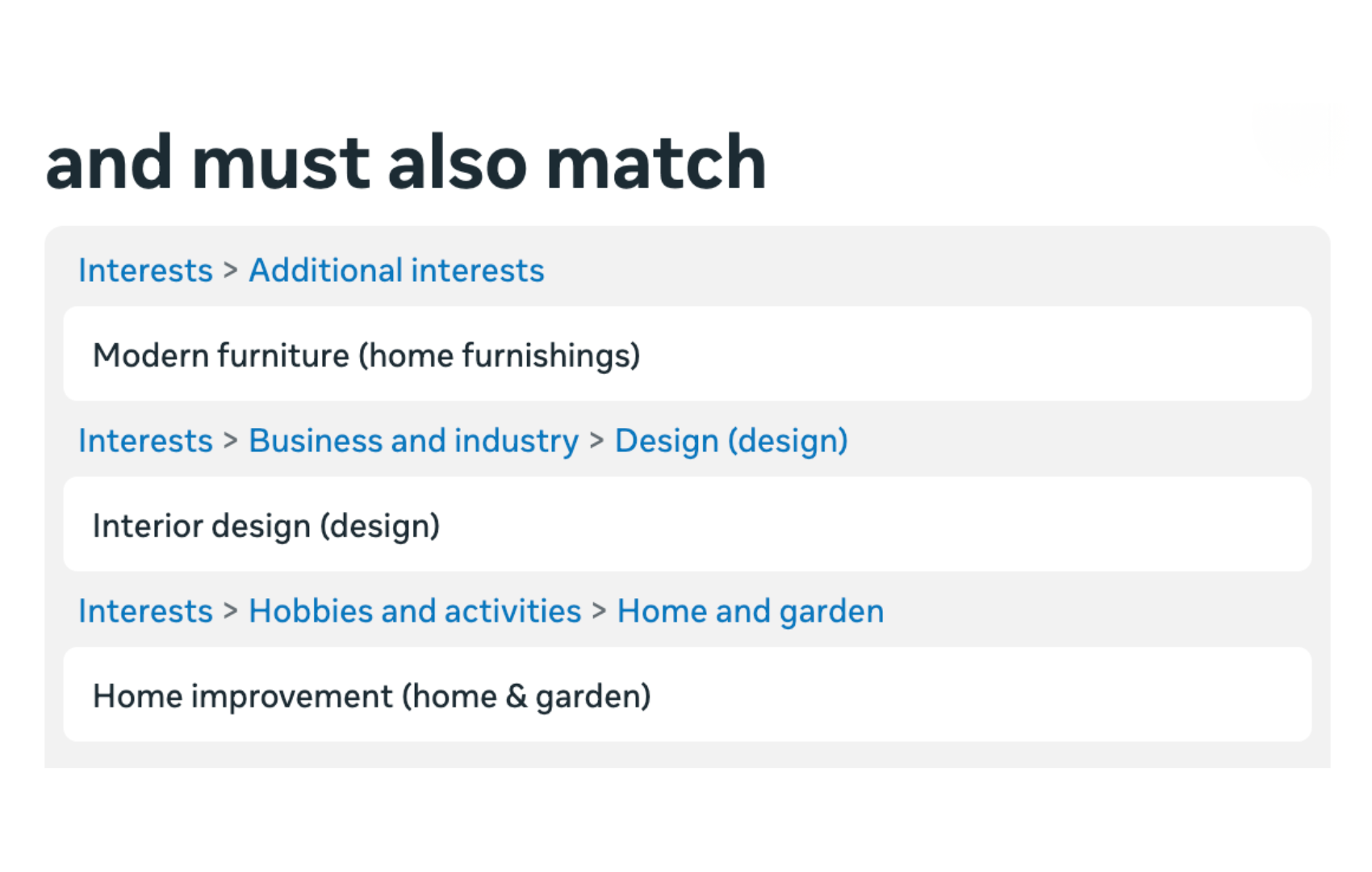 and must also match

Interests > Additional interests

Modern furniture (home furnishings)

Interests > Business and industry > Design (design)

Interior design (design)

Interests > Hobbies and activities > Home and garden

Home improvement (home & garden)